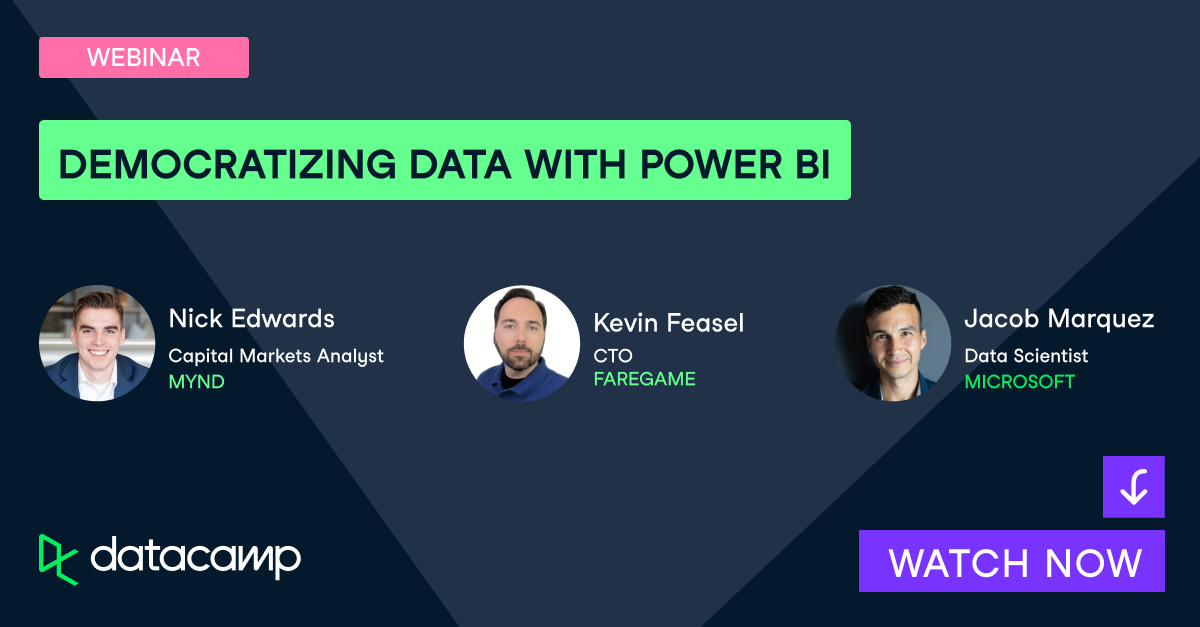 WEBINAR

DEMOCRATIZING DATA WITH POWER BI

Nick Edwards
Capital Markets Analyst
MYND

Kevin Feasel
CTO
FAREGAME

Jacob Marquez
Data Scientist
MICROSOFT

datacamp

WATCH NOW